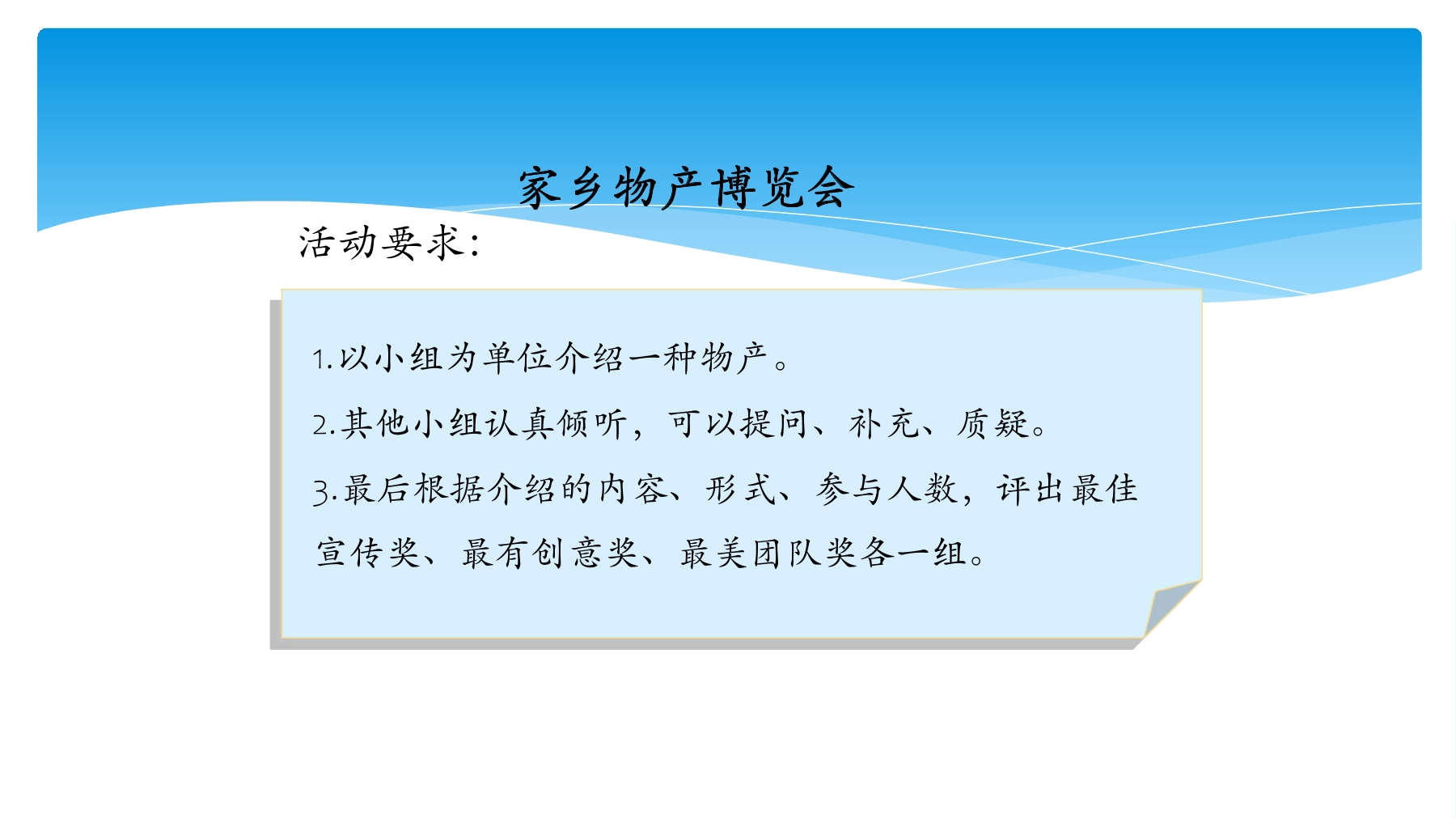 家乡物产博览会

活动要求:

1.以小组为单位介绍一种物产。

2.其他小组认真倾听，可以提问、补充、质疑。

3.最后根据介绍的内容、形式、参与人数，评出最佳宣传奖、最有创意奖、最美团队奖各一组。